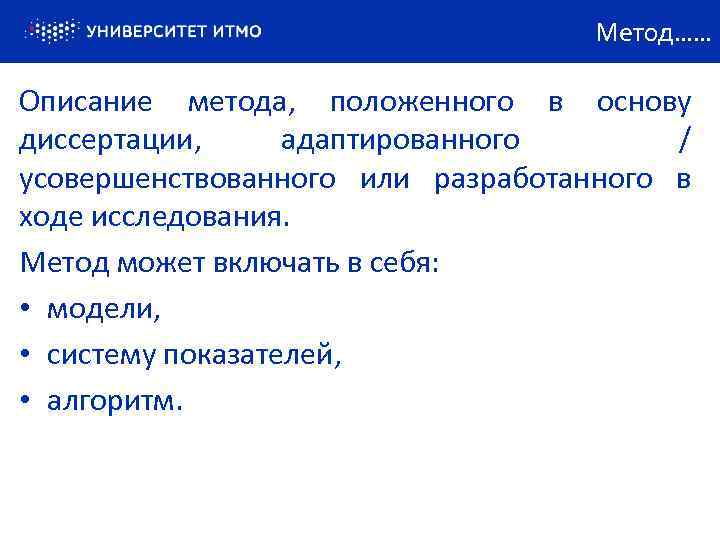 УНИВЕРСИТЕТ ИТМО

Метод……

Описание метода, положенного в основу диссертации, адаптированного / усовершенствованного или разработанного в ходе исследования.

Метод может включать в себя:

• модели,
• систему показателей,
• алгоритм.